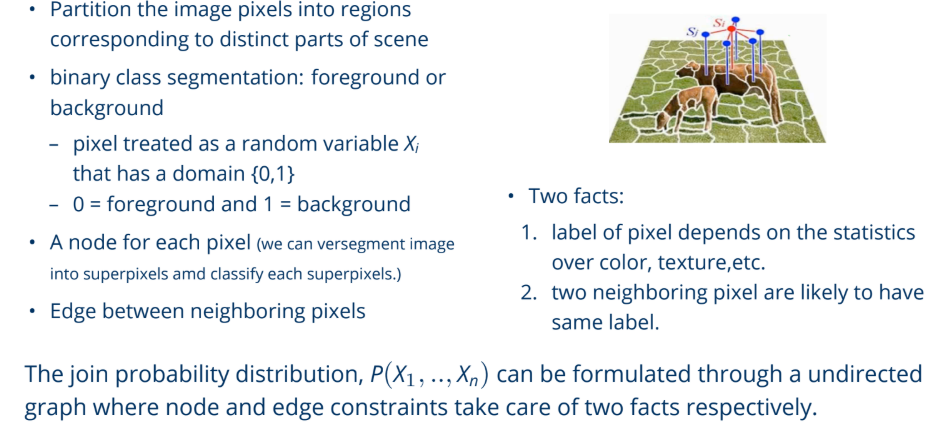 • Partition the image pixels into regions corresponding to distinct parts of scene

• binary class segmentation: foreground or background

– pixel treated as a random variable $X_i$ that has a domain {0,1}

– 0 = foreground and 1 = background

• A node for each pixel (we can versegment image into superpixels amd classify each superpixels.)

• Edge between neighboring pixels

$S_j$ $S_i$

• Two facts:

1. label of pixel depends on the statistics over color, texture,etc.

2. two neighboring pixel are likely to have same label.

The join probability distribution, $P(X_1, .., X_n)$ can be formulated through a undirected graph where node and edge constraints take care of two facts respectively.